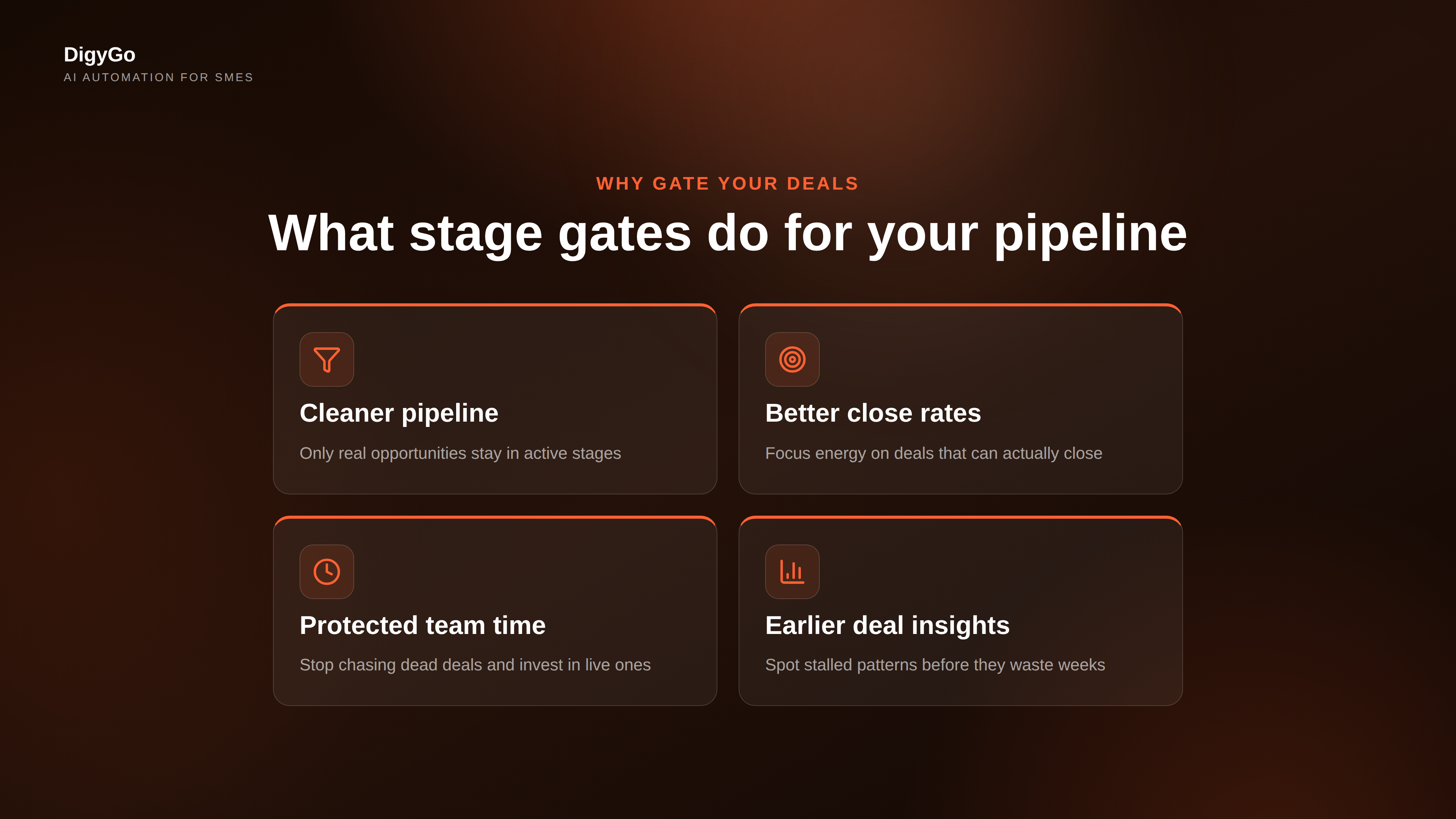 DigyGo
AI AUTOMATION FOR SMES

WHY GATE YOUR DEALS

What stage gates do for your pipeline

Cleaner pipeline

Only real opportunities stay in active stages

Better close rates

Focus energy on deals that can actually close

Protected team time

Stop chasing dead deals and invest in live ones

Earlier deal insights

Spot stalled patterns before they waste weeks